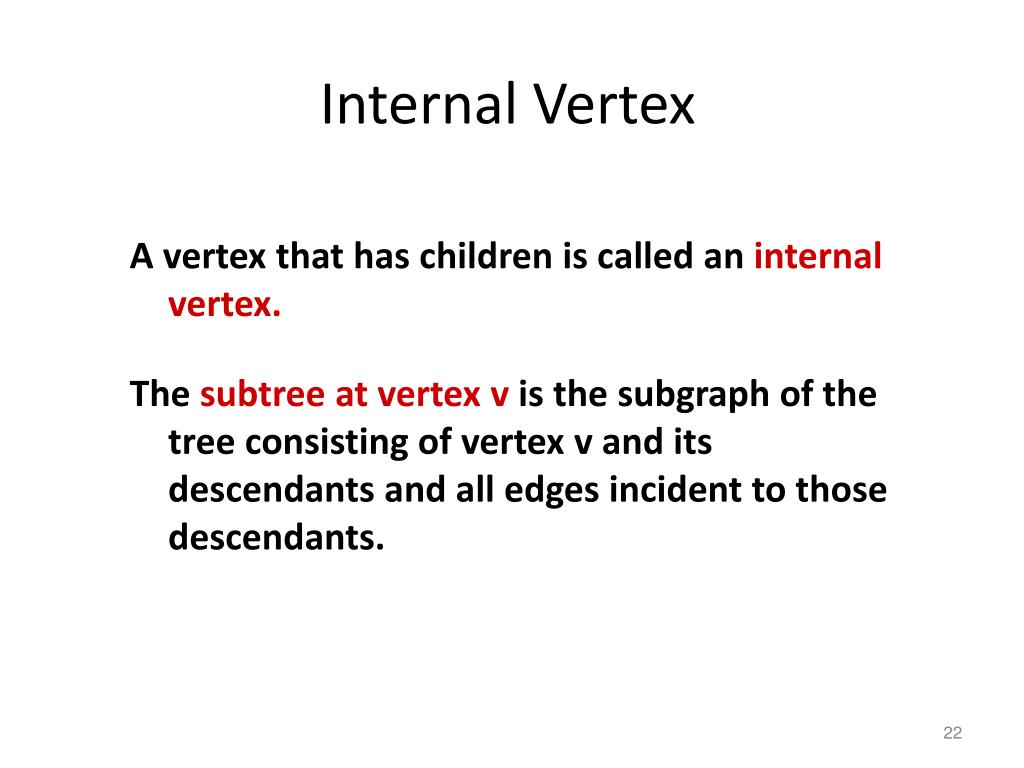 Internal Vertex

A vertex that has children is called an internal vertex.

The subtree at vertex v is the subgraph of the tree consisting of vertex v and its descendants and all edges incident to those descendants.

22